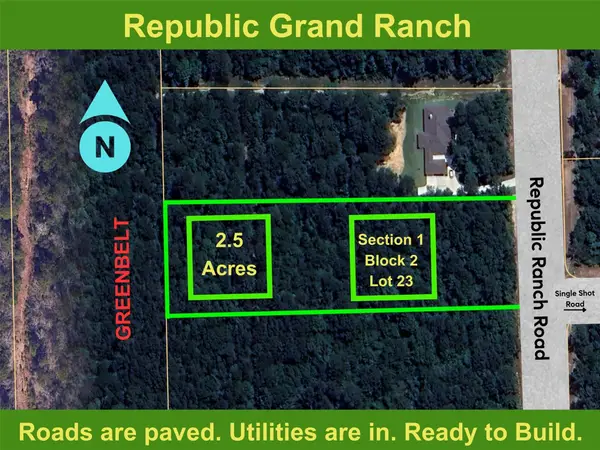 Republic Grand Ranch

N

GREENBELT

2.5 Acres

Section 1 Block 2 Lot 23

Republic Ranch Road

Single Shot Road

Roads are paved. Utilities are in. Ready to Build.